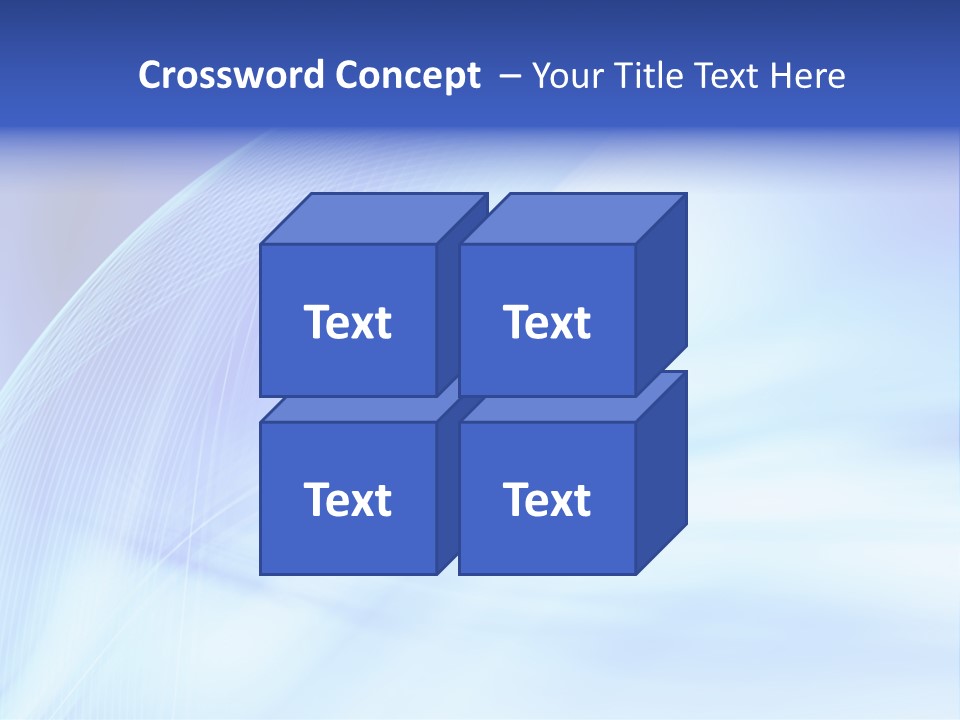 Crossword Concept – Your Title Text Here

Text

Text

Text

Text